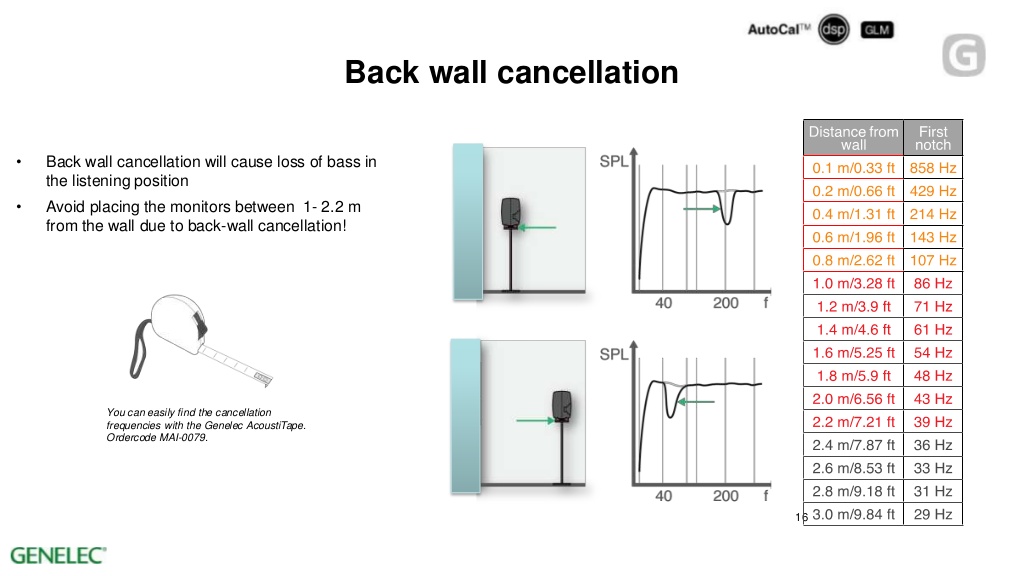 AutoCal™ dsp GLM

G

Back wall cancellation

• Back wall cancellation will cause loss of bass in the listening position
• Avoid placing the monitors between 1- 2.2 m from the wall due to back-wall cancellation!

You can easily find the cancellation frequencies with the Genelec AcoustiTape. Ordercode MAI-0079.

SPL

40 200 f

SPL

40 200 f

| Distance from wall | First notch |
|---|---|
| 0.1 m/0.33 ft | 858 Hz |
| 0.2 m/0.66 ft | 429 Hz |
| 0.4 m/1.31 ft | 214 Hz |
| 0.6 m/1.96 ft | 143 Hz |
| 0.8 m/2.62 ft | 107 Hz |
| 1.0 m/3.28 ft | 86 Hz |
| 1.2 m/3.9 ft | 71 Hz |
| 1.4 m/4.6 ft | 61 Hz |
| 1.6 m/5.25 ft | 54 Hz |
| 1.8 m/5.9 ft | 48 Hz |
| 2.0 m/6.56 ft | 43 Hz |
| 2.2 m/7.21 ft | 39 Hz |
| 2.4 m/7.87 ft | 36 Hz |
| 2.6 m/8.53 ft | 33 Hz |
| 2.8 m/9.18 ft | 31 Hz |
| 3.0 m/9.84 ft | 29 Hz |

16

GENELEC®